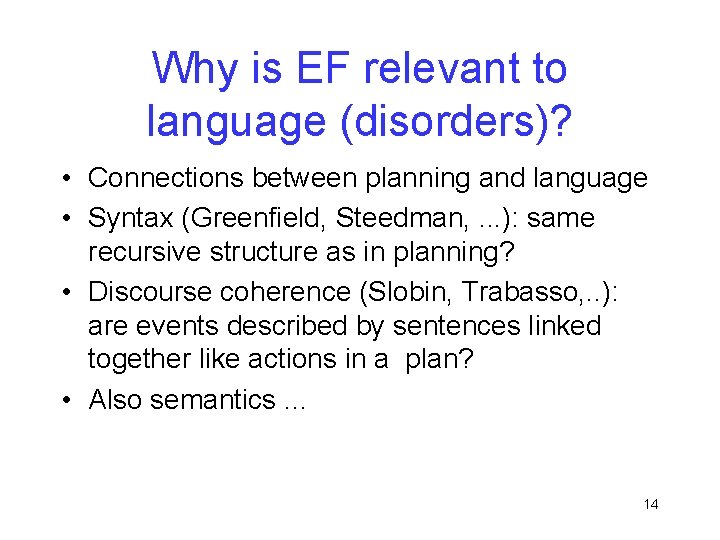 Why is EF relevant to language (disorders)?

• Connections between planning and language
• Syntax (Greenfield, Steedman, ...): same recursive structure as in planning?
• Discourse coherence (Slobin, Trabasso,..): are events described by sentences linked together like actions in a plan?
• Also semantics ...

14